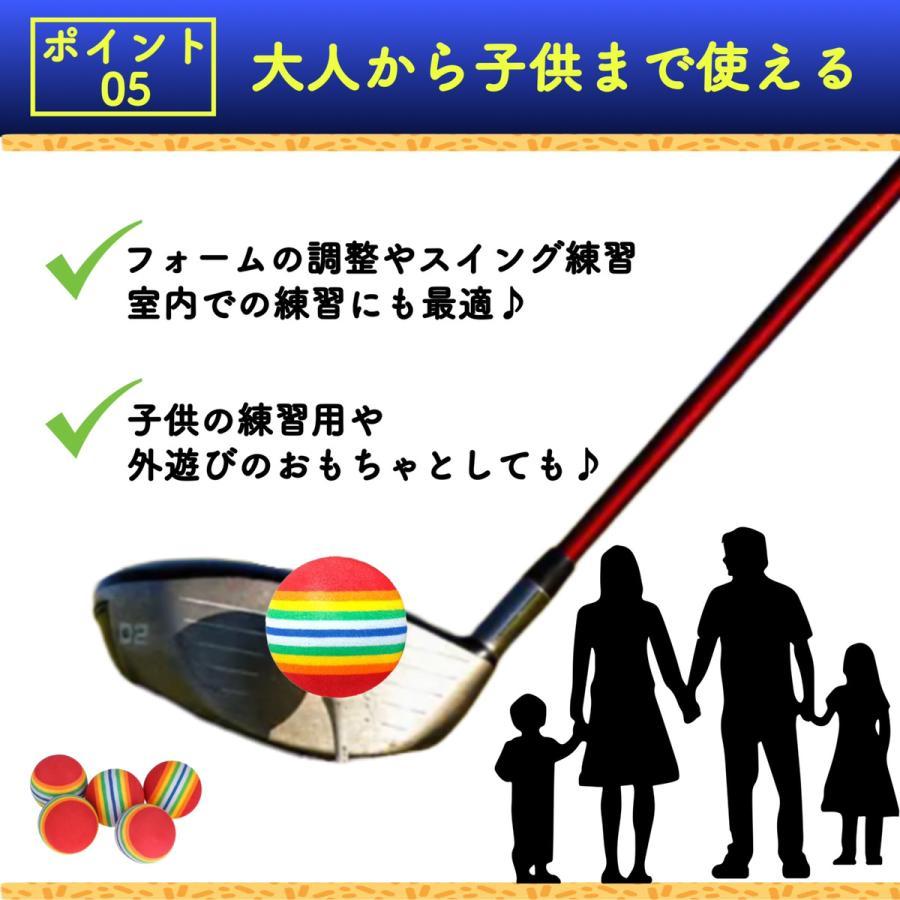 ポイント
05

大人から子供まで使える

フォームの調整やスイング練習
室内での練習にも最適♪

子供の練習用や
外遊びのおもちゃとしても♪

D2